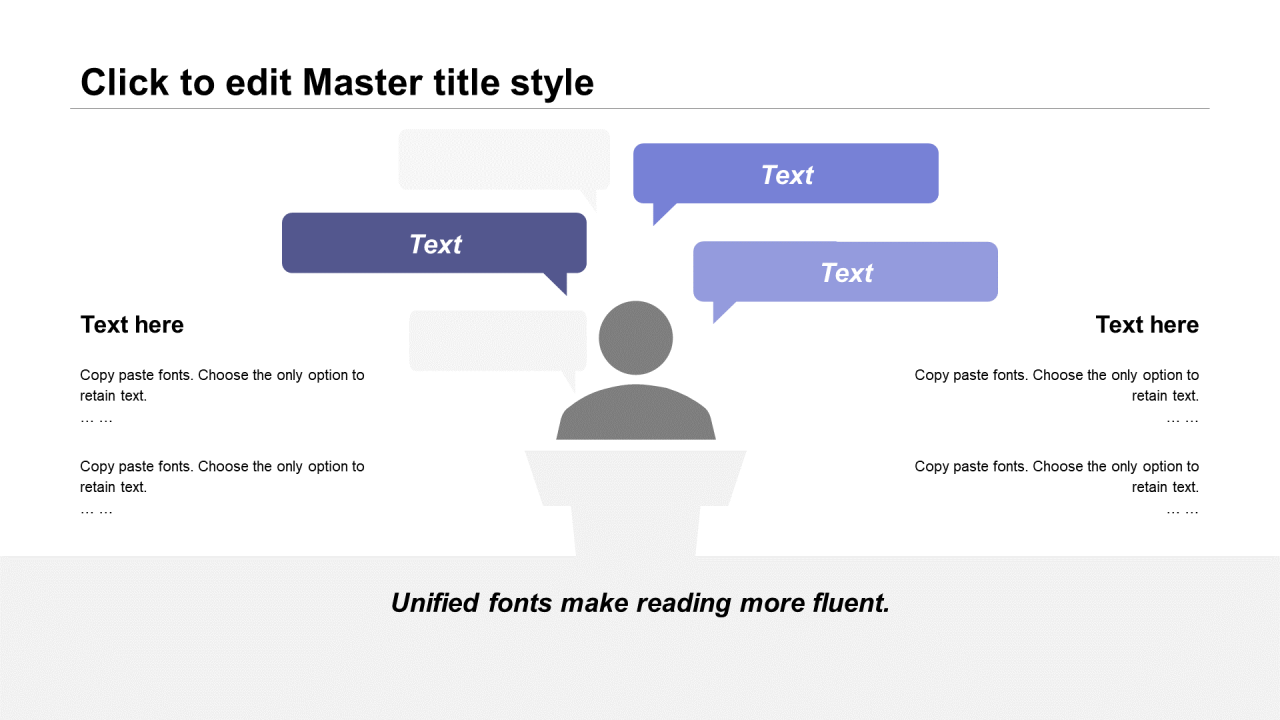 Click to edit Master title style

Text

Text

Text

Text here

Copy paste fonts. Choose the only option to retain text.
… …

Copy paste fonts. Choose the only option to retain text.
… …

Text here

Copy paste fonts. Choose the only option to retain text.
… …

Copy paste fonts. Choose the only option to retain text.
… …

Unified fonts make reading more fluent.